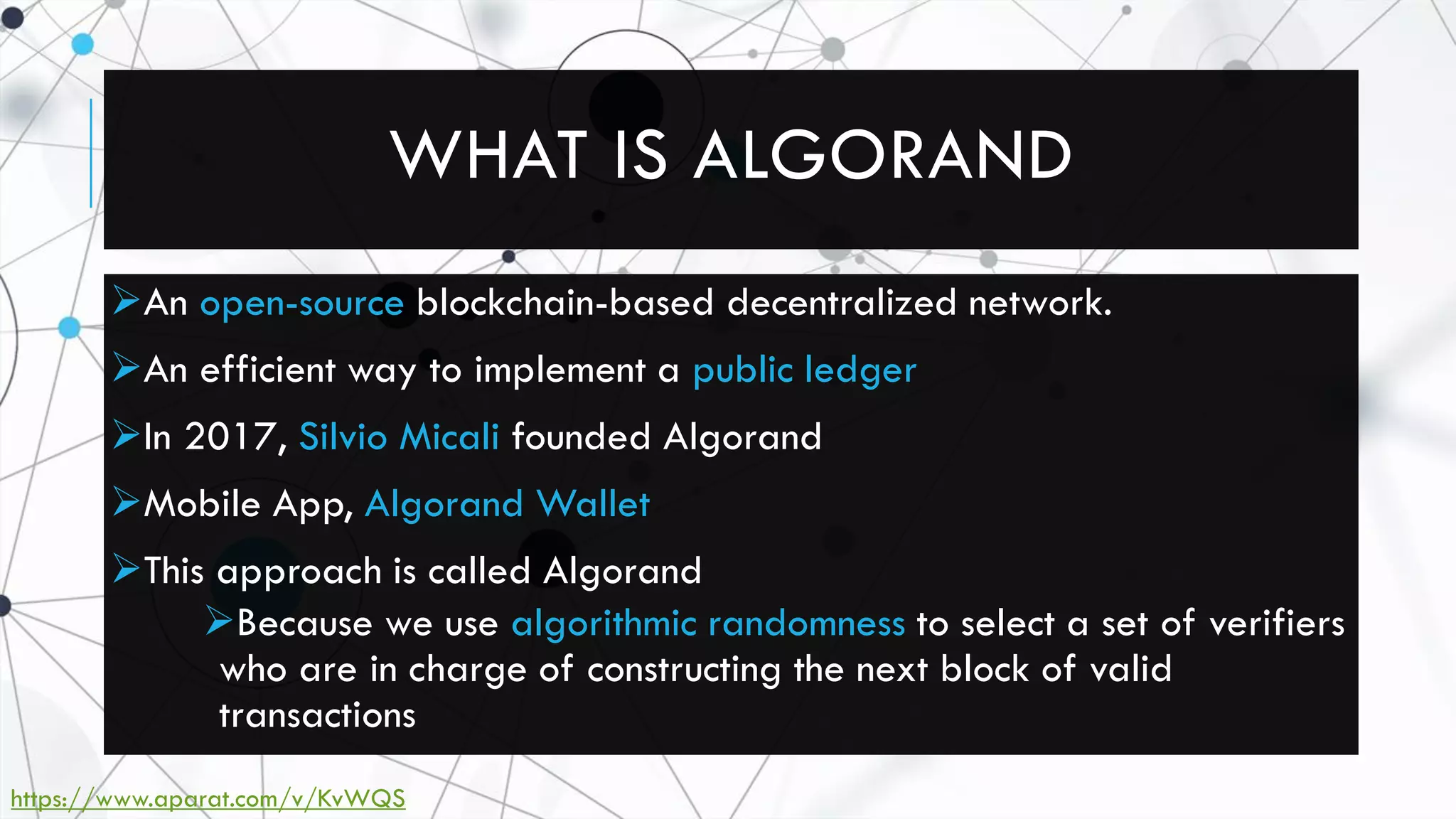 WHAT IS ALGORAND

➢An open-source blockchain-based decentralized network.

➢An efficient way to implement a public ledger

➢In 2017, Silvio Micali founded Algorand

➢Mobile App, Algorand Wallet

➢This approach is called Algorand

➢Because we use algorithmic randomness to select a set of verifiers who are in charge of constructing the next block of valid transactions

https://www.aparat.com/v/KvWQS